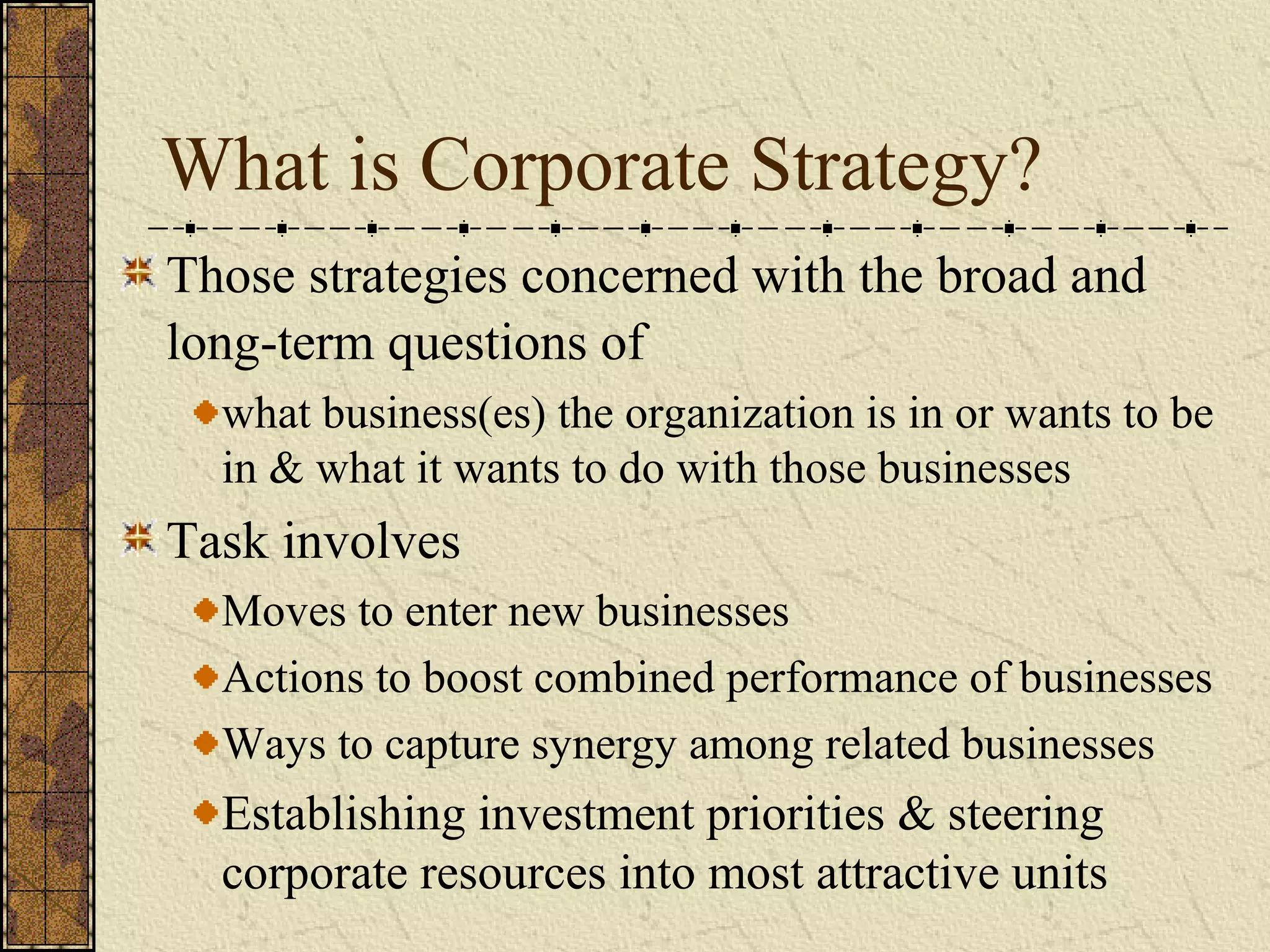 What is Corporate Strategy?

Those strategies concerned with the broad and long-term questions of

what business(es) the organization is in or wants to be in & what it wants to do with those businesses

Task involves

Moves to enter new businesses

Actions to boost combined performance of businesses

Ways to capture synergy among related businesses

Establishing investment priorities & steering corporate resources into most attractive units